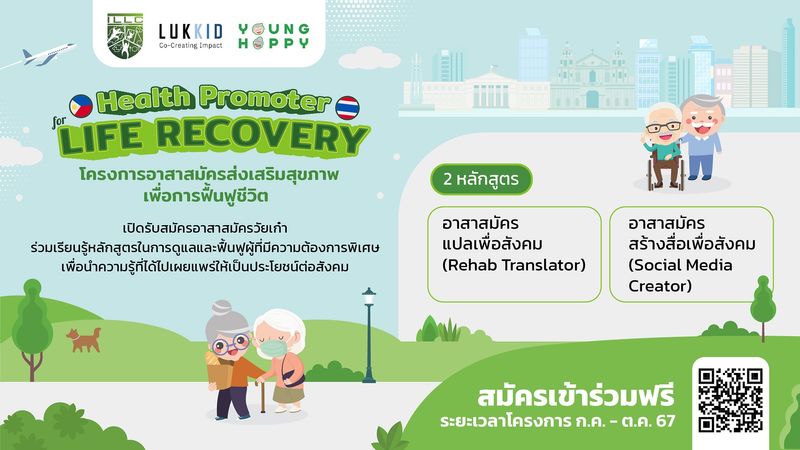 ILLC LUKKID Co-Creating Impact YOUNG HAPPY

Health Promoter for LIFE RECOVERY

โครงการอาสาสมัครส่งเสริมสุขภาพ เพื่อการฟื้นฟูชีวิต

เปิดรับสมัครอาสาสมัครวัยเก๋า ร่วมเรียนรู้หลักสูตรในการดูแลและฟื้นฟูผู้ที่มีความต้องการพิเศษ เพื่อนำความรู้ที่ได้ไปเผยแพร่ให้เป็นประโยชน์ต่อสังคม

2 หลักสูตร

อาสาสมัคร แปลเพื่อสังคม (Rehab Translator)

อาสาสมัคร สร้างสื่อเพื่อสังคม (Social Media Creator)

สมัครเข้าร่วมฟรี

ระยะเวลาโครงการ ก.ค. - ต.ค. 67